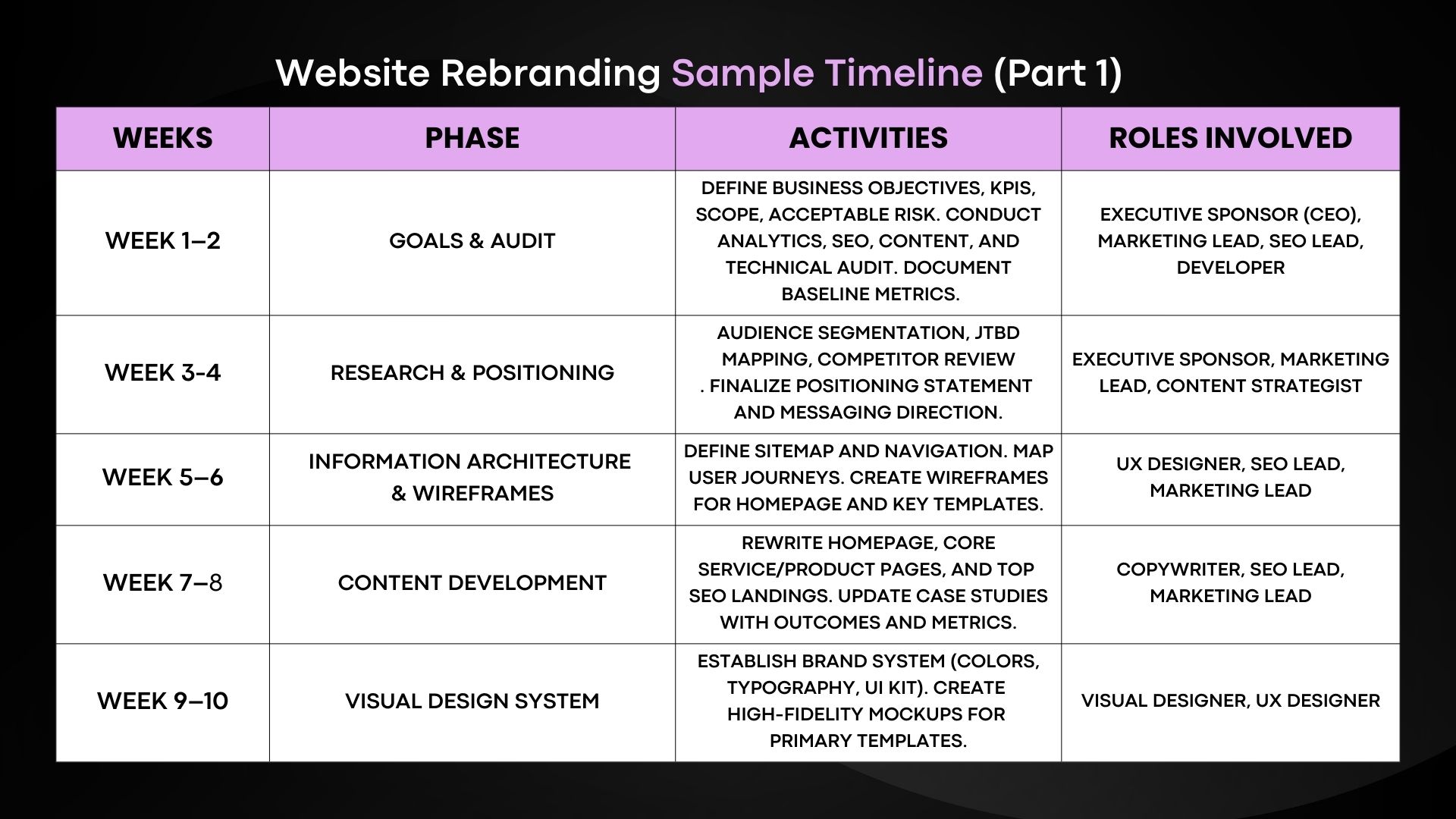 Website Rebranding Sample Timeline (Part 1)

| WEEKS | PHASE | ACTIVITIES | ROLES INVOLVED |
|---|---|---|---|
| WEEK 1–2 | GOALS & AUDIT | DEFINE BUSINESS OBJECTIVES, KPIS, SCOPE, ACCEPTABLE RISK. CONDUCT ANALYTICS, SEO, CONTENT, AND TECHNICAL AUDIT. DOCUMENT BASELINE METRICS. | EXECUTIVE SPONSOR (CEO), MARKETING LEAD, SEO LEAD, DEVELOPER |
| WEEK 3-4 | RESEARCH & POSITIONING | AUDIENCE SEGMENTATION, JTBD MAPPING, COMPETITOR REVIEW . FINALIZE POSITIONING STATEMENT AND MESSAGING DIRECTION. | EXECUTIVE SPONSOR, MARKETING LEAD, CONTENT STRATEGIST |
| WEEK 5–6 | INFORMATION ARCHITECTURE & WIREFRAMES | DEFINE SITEMAP AND NAVIGATION. MAP USER JOURNEYS. CREATE WIREFRAMES FOR HOMEPAGE AND KEY TEMPLATES. | UX DESIGNER, SEO LEAD, MARKETING LEAD |
| WEEK 7–8 | CONTENT DEVELOPMENT | REWRITE HOMEPAGE, CORE SERVICE/PRODUCT PAGES, AND TOP SEO LANDINGS. UPDATE CASE STUDIES WITH OUTCOMES AND METRICS. | COPYWRITER, SEO LEAD, MARKETING LEAD |
| WEEK 9–10 | VISUAL DESIGN SYSTEM | ESTABLISH BRAND SYSTEM (COLORS, TYPOGRAPHY, UI KIT). CREATE HIGH-FIDELITY MOCKUPS FOR PRIMARY TEMPLATES. | VISUAL DESIGNER, UX DESIGNER |